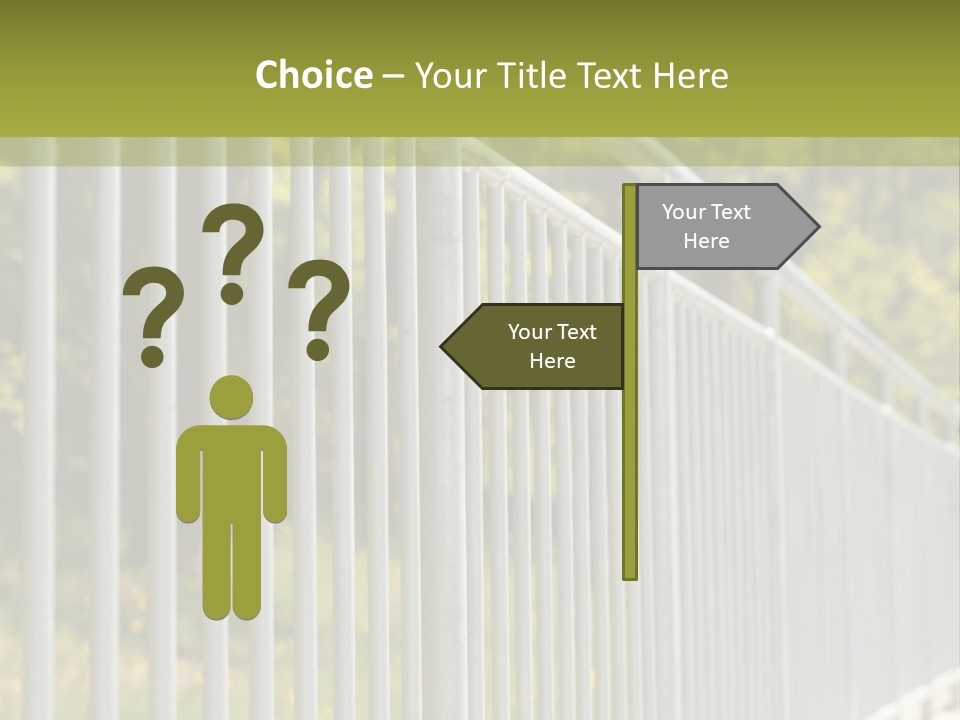 Choice – Your Title Text Here

? ? ?

Your Text Here

Your Text Here